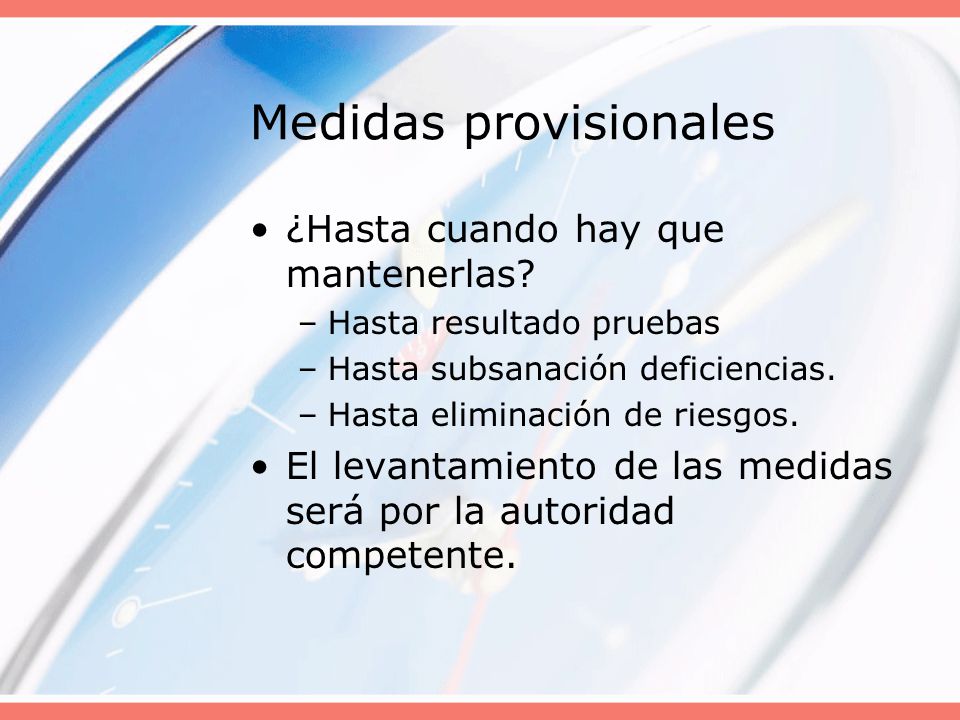 Medidas provisionales

• ¿Hasta cuando hay que mantenerlas?
– Hasta resultado pruebas
– Hasta subsanación deficiencias.
– Hasta eliminación de riesgos.
• El levantamiento de las medidas será por la autoridad competente.